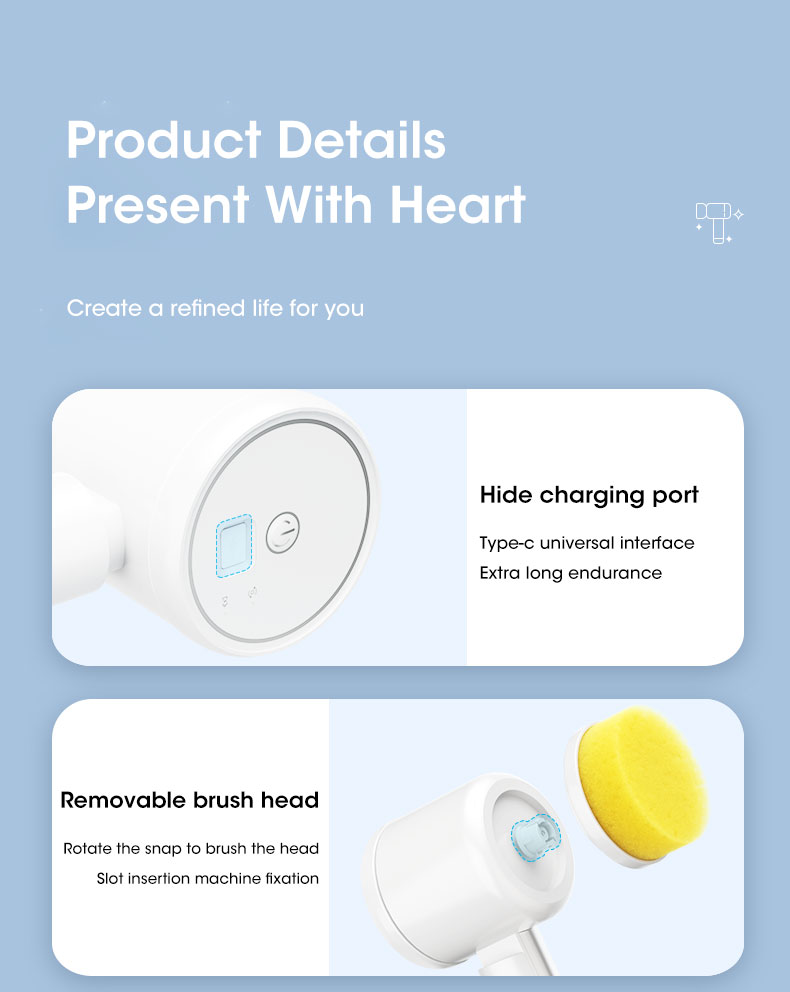 Product Details
Present With Heart

Create a refined life for you

Hide charging port

Type-c universal interface
Extra long endurance

Removable brush head

Rotate the snap to brush the head
Slot insertion machine fixation